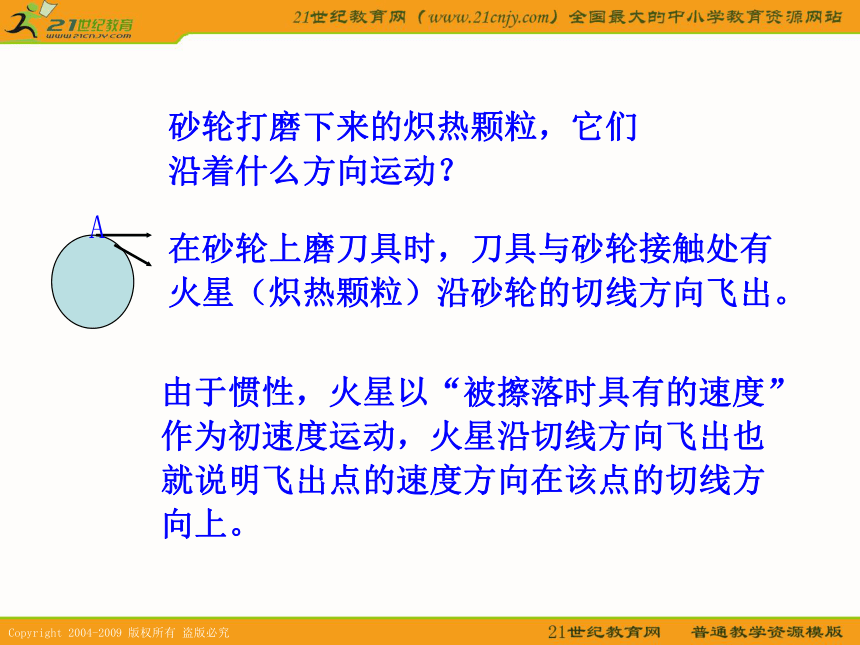 21世纪教育
www.21cnjy.com

21世纪教育网（www.21cnjy.com）全国最大的中小学教育资源网站

砂轮打磨下来的炽热颗粒，它们沿着什么方向运动？

A

在砂轮上磨刀具时，刀具与砂轮接触处有火星（炽热颗粒）沿砂轮的切线方向飞出。

由于惯性，火星以“被擦落时具有的速度”作为初速度运动，火星沿切线方向飞出也就说明飞出点的速度方向在该点的切线方向上。

Copyright 2004-2009 版权所有 盗版必究

21世纪教育网 普通教学资源模版